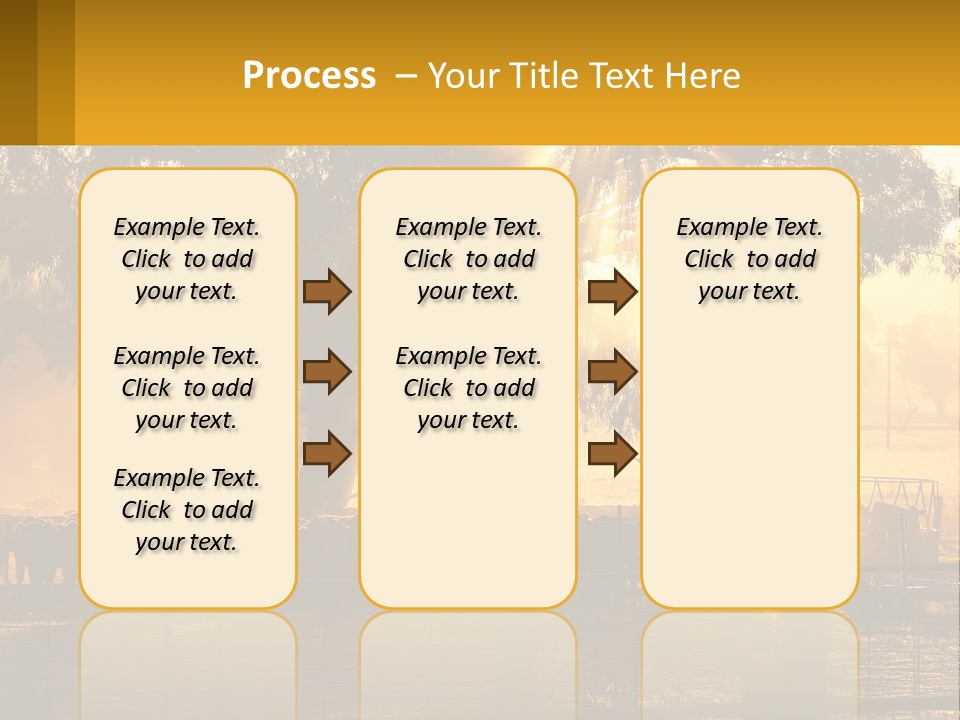 Process – Your Title Text Here

Example Text. Click to add your text.

Example Text. Click to add your text.

Example Text. Click to add your text.

Example Text. Click to add your text.

Example Text. Click to add your text.

Example Text. Click to add your text.